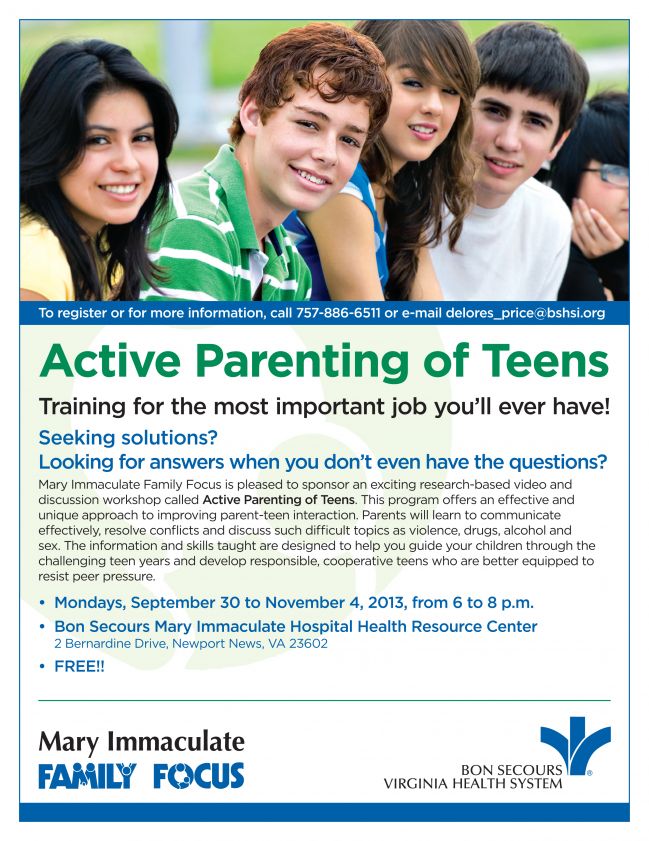 To register or for more information, call 757-886-6511 or e-mail delores_price@bshsi.org

Active Parenting of Teens

Training for the most important job you'll ever have!

Seeking solutions?
Looking for answers when you don't even have the questions?

Mary Immaculate Family Focus is pleased to sponsor an exciting research-based video and discussion workshop called Active Parenting of Teens. This program offers an effective and unique approach to improving parent-teen interaction. Parents will learn to communicate effectively, resolve conflicts and discuss such difficult topics as violence, drugs, alcohol and sex. The information and skills taught are designed to help you guide your children through the challenging teen years and develop responsible, cooperative teens who are better equipped to resist peer pressure.

• Mondays, September 30 to November 4, 2013, from 6 to 8 p.m.
• Bon Secours Mary Immaculate Hospital Health Resource Center
2 Bernardine Drive, Newport News, VA 23602
• FREE!!

Mary Immaculate
FAMILY FOCUS

BON SECOURS
VIRGINIA HEALTH SYSTEM